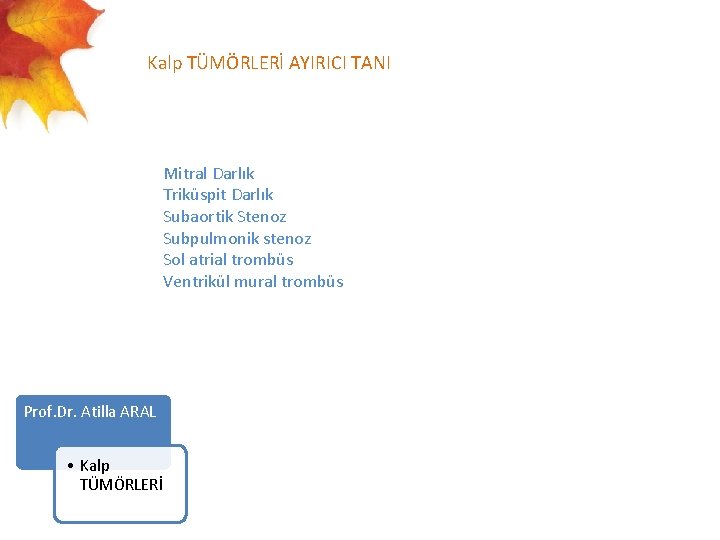 Kalp TÜMÖRLERİ AYIRICI TANI

Mitral Darlık
Triküspit Darlık
Subaortik Stenoz
Subpulmonik stenoz
Sol atrial trombüs
Ventrikül mural trombüs

Prof.Dr. Atilla ARAL

• Kalp TÜMÖRLERİ